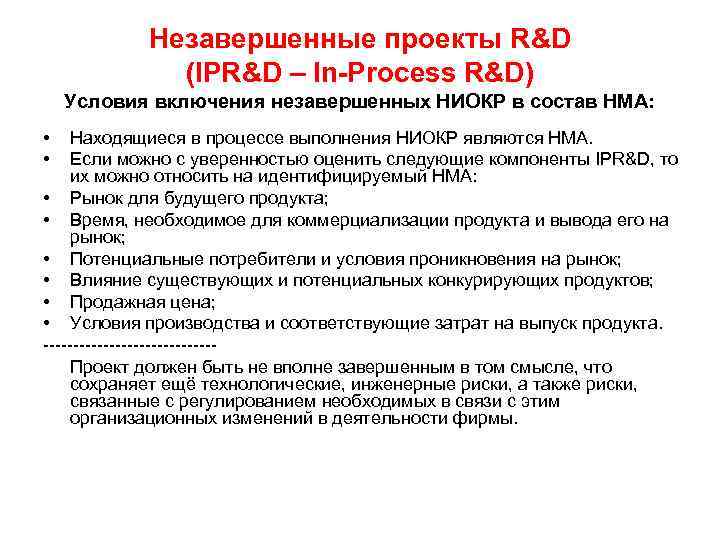 Незавершенные проекты R&D
(IPR&D – In-Process R&D)

Условия включения незавершенных НИОКР в состав НМА:

• Находящиеся в процессе выполнения НИОКР являются НМА.
• Если можно с уверенностью оценить следующие компоненты IPR&D, то их можно относить на идентифицируемый НМА:
• Рынок для будущего продукта;
• Время, необходимое для коммерциализации продукта и вывода его на рынок;
• Потенциальные потребители и условия проникновения на рынок;
• Влияние существующих и потенциальных конкурирующих продуктов;
• Продажная цена;
• Условия производства и соответствующие затрат на выпуск продукта.

----------------------------

Проект должен быть не вполне завершенным в том смысле, что сохраняет ещё технологические, инженерные риски, а также риски, связанные с регулированием необходимых в связи с этим организационных изменений в деятельности фирмы.